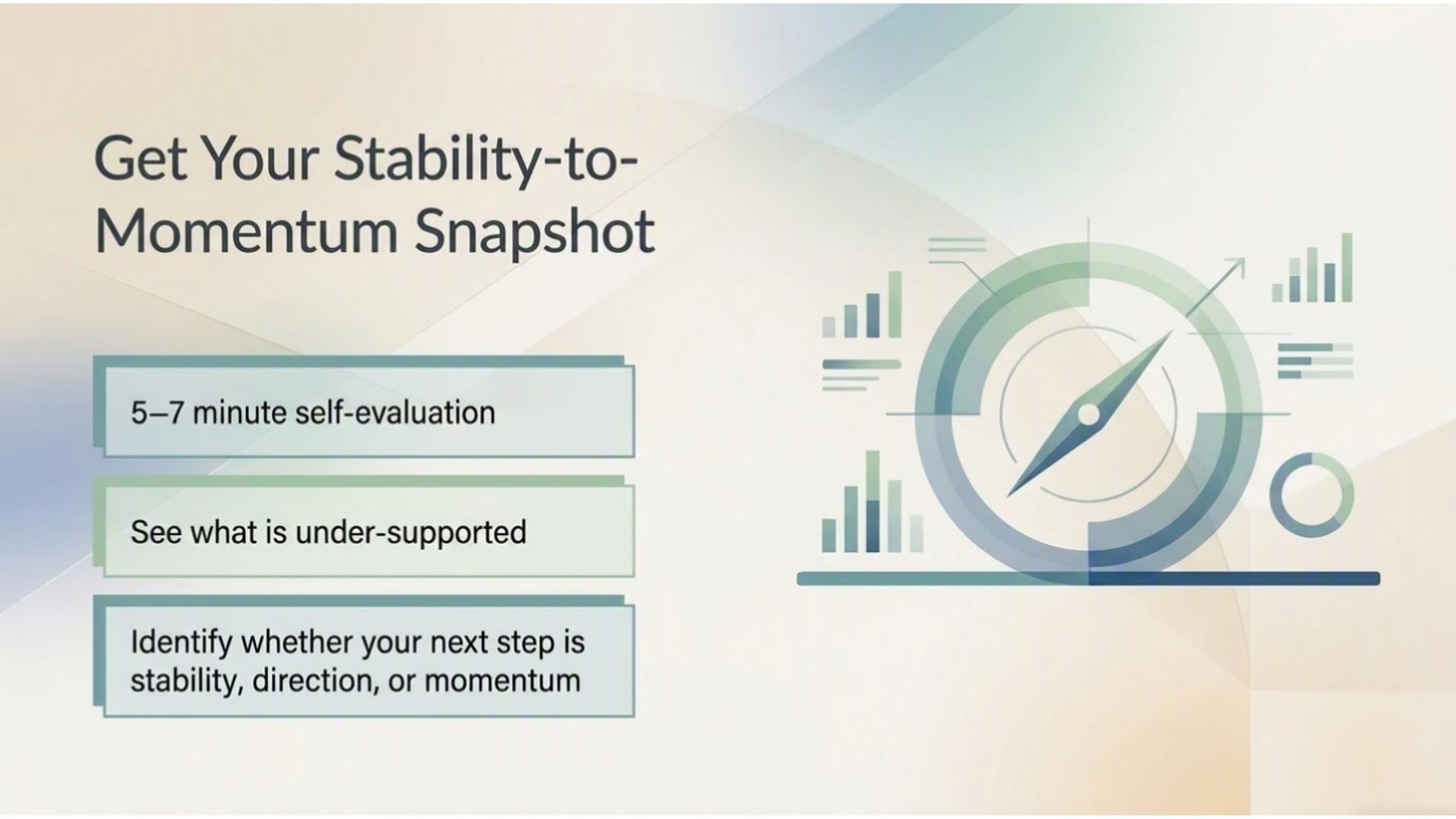 Get Your Stability-to-Momentum Snapshot

5–7 minute self-evaluation

See what is under-supported

Identify whether your next step is stability, direction, or momentum